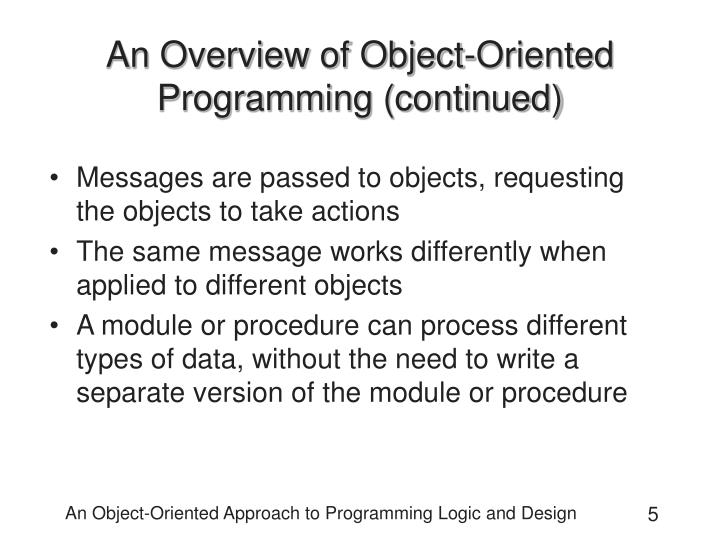 An Overview of Object-Oriented Programming (continued)

• Messages are passed to objects, requesting the objects to take actions

• The same message works differently when applied to different objects

• A module or procedure can process different types of data, without the need to write a separate version of the module or procedure

An Object-Oriented Approach to Programming Logic and Design

5